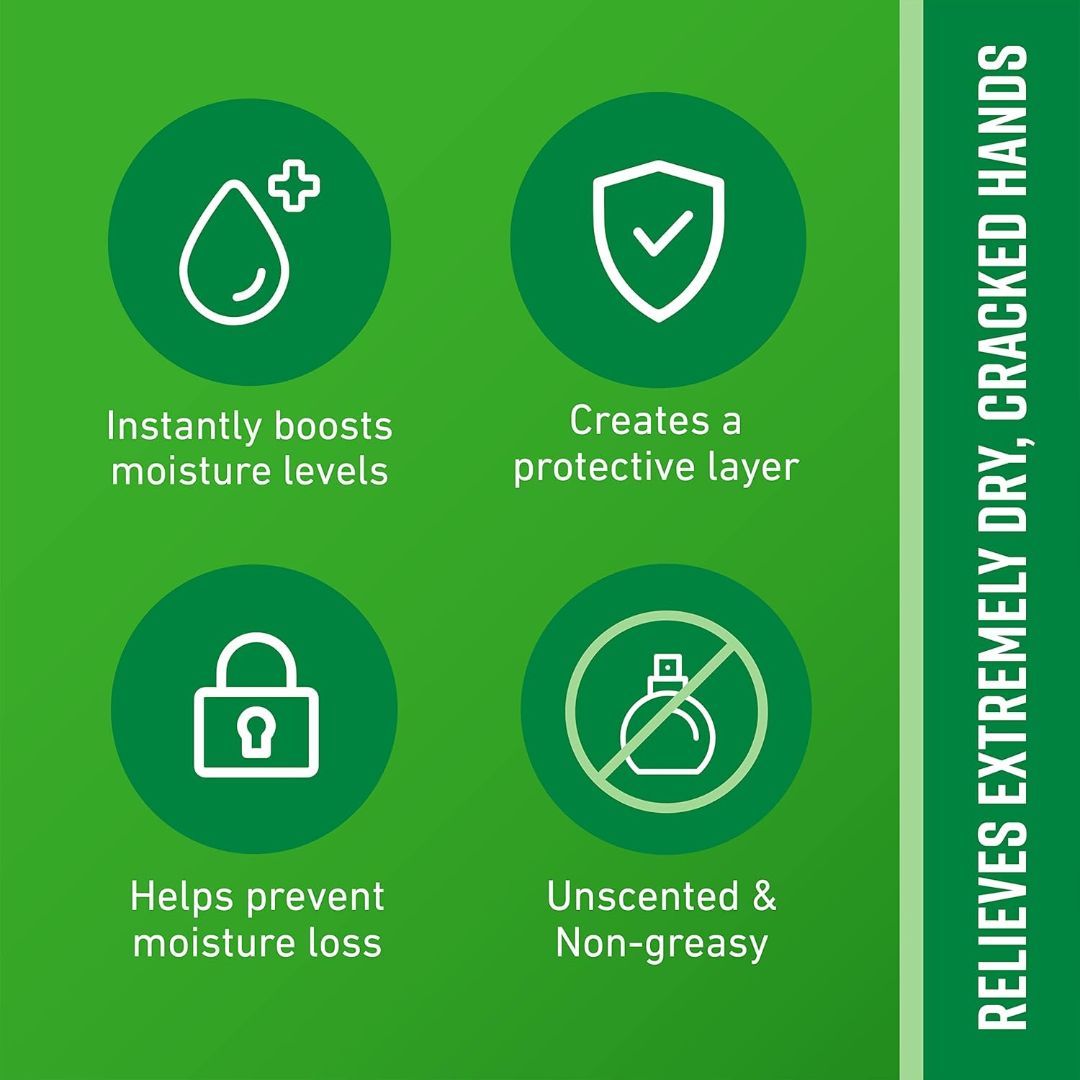 Instantly boosts moisture levels

Creates a protective layer

Helps prevent moisture loss

Unscented & Non-greasy

RELIEVES EXTREMELY DRY, CRACKED HANDS